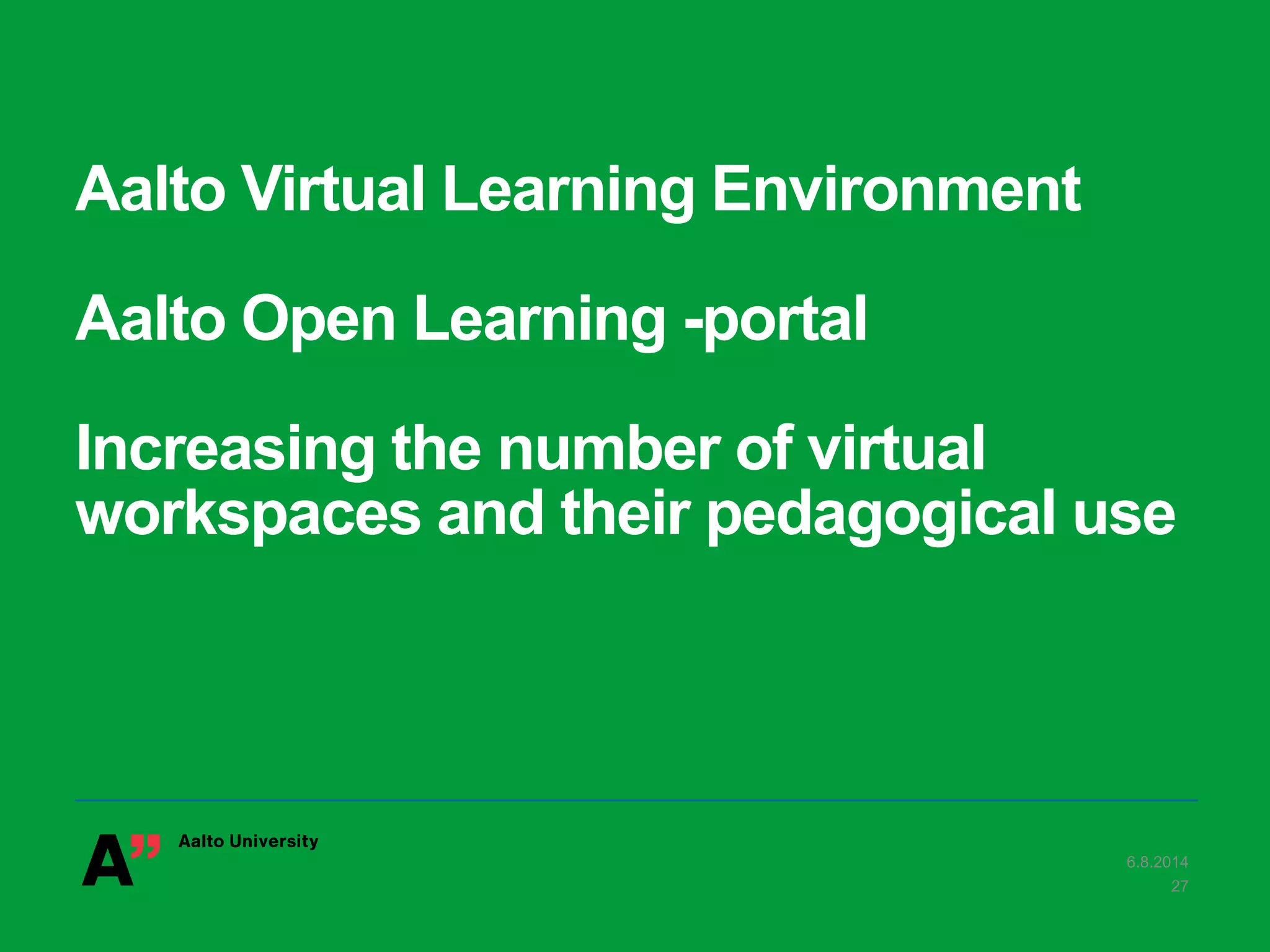 Aalto Virtual Learning Environment

Aalto Open Learning -portal

Increasing the number of virtual workspaces and their pedagogical use

A" Aalto University

6.8.2014
27